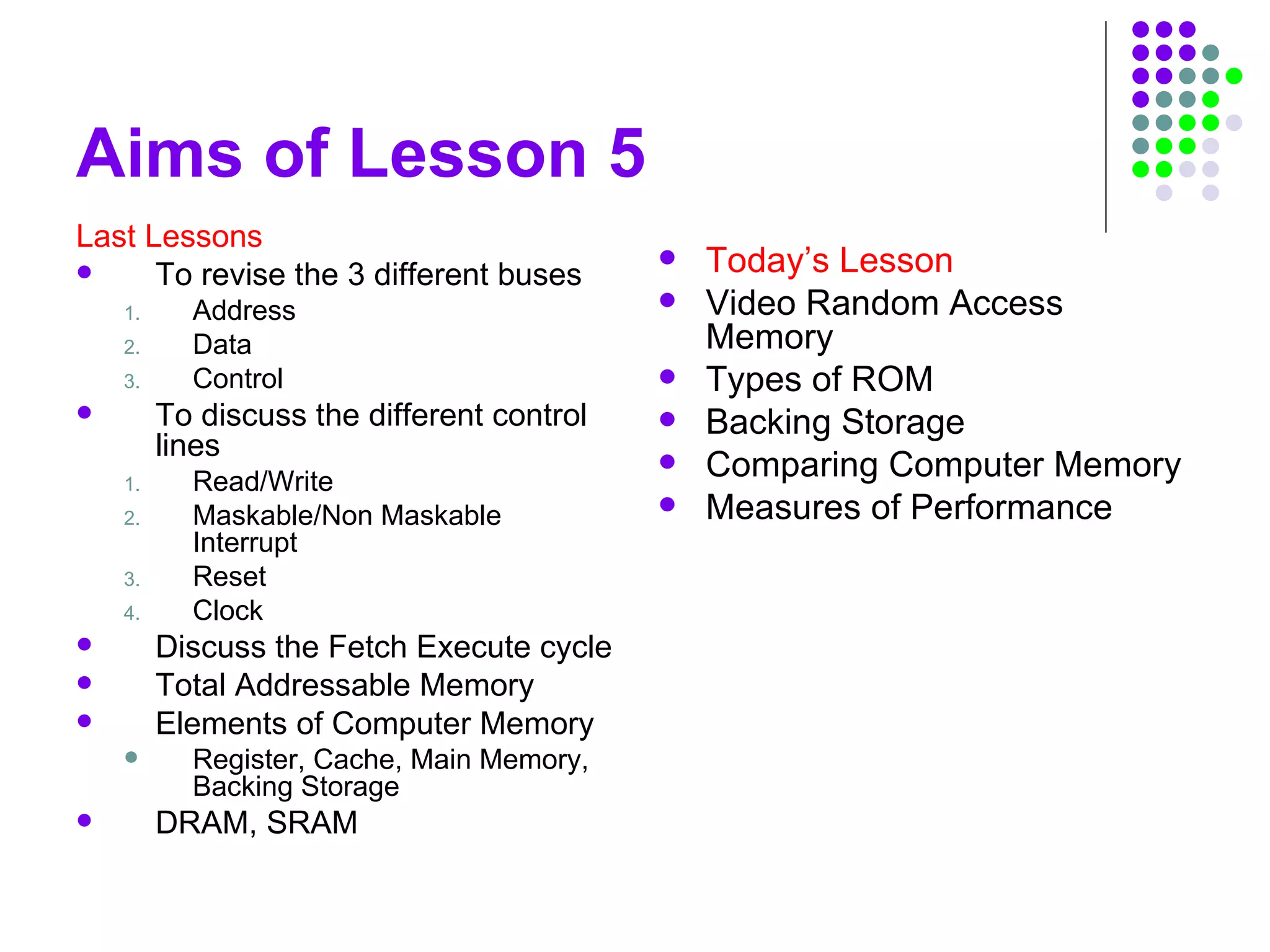 Aims of Lesson 5

Last Lessons

- To revise the 3 different buses
  1. Address
  2. Data
  3. Control
- To discuss the different control lines
  1. Read/Write
  2. Maskable/Non Maskable Interrupt
  3. Reset
  4. Clock
- Discuss the Fetch Execute cycle
- Total Addressable Memory
- Elements of Computer Memory
  - Register, Cache, Main Memory, Backing Storage
- DRAM, SRAM

- Today's Lesson
- Video Random Access Memory
- Types of ROM
- Backing Storage
- Comparing Computer Memory
- Measures of Performance